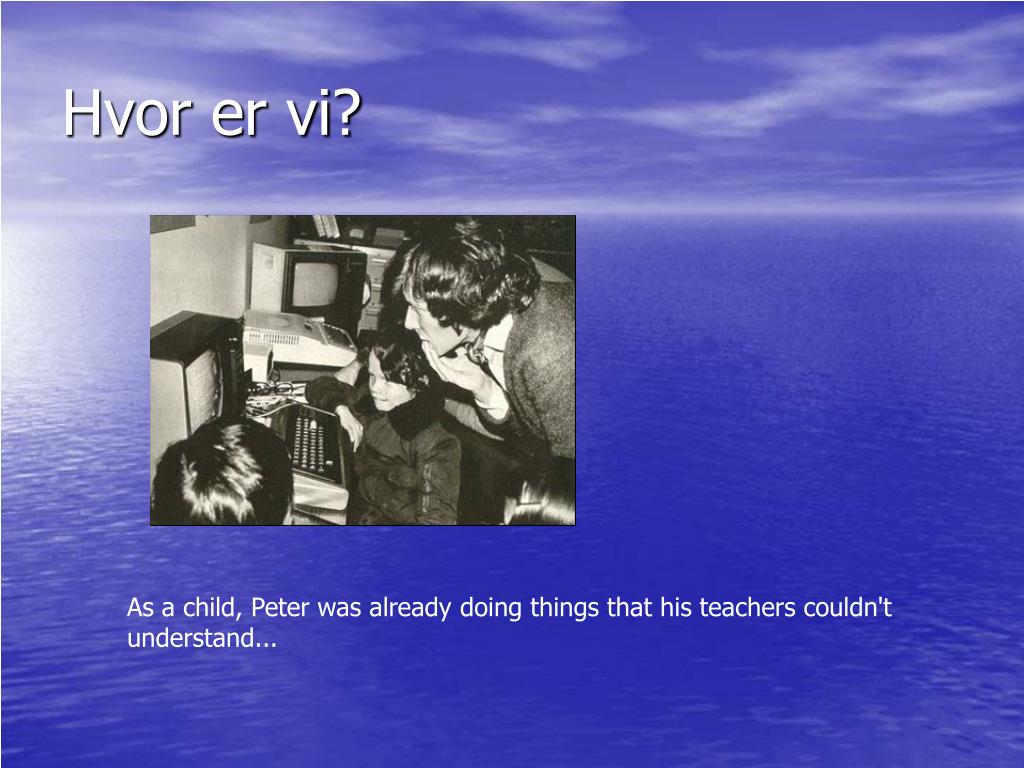 Hvor er vi?

As a child, Peter was already doing things that his teachers couldn't understand...